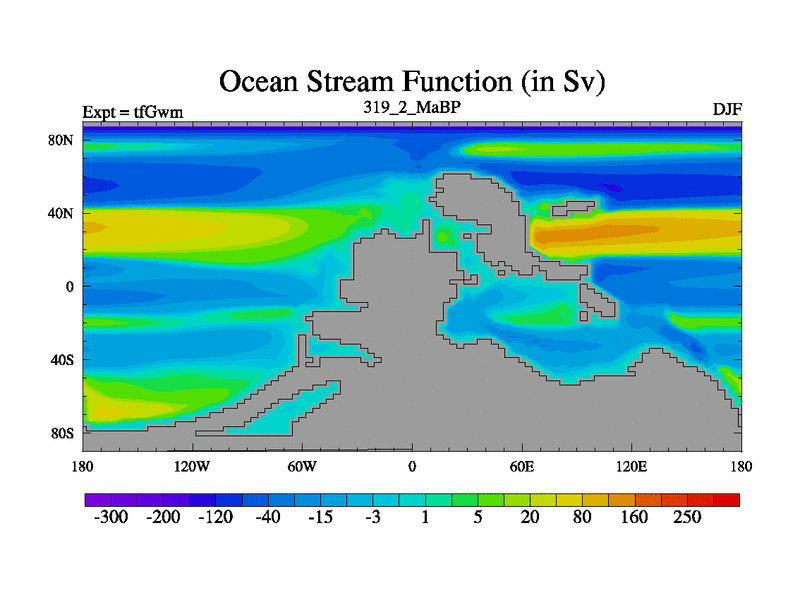 Ocean Stream Function (in Sv)

Expt = tfGwm

319_2_MaBP

DJF

80N

40N

0

40S

80S

180

120W

60W

0

60E

120E

180

-300 -200 -120 -40 -15 -3 1 5 20 80 160 250